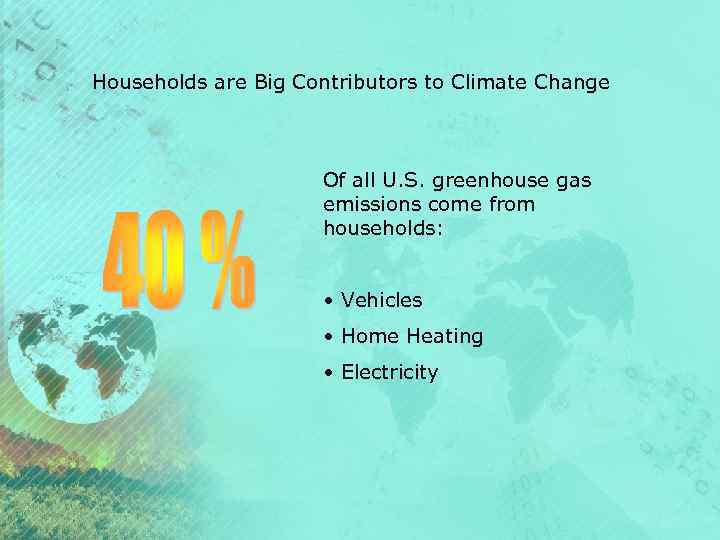 Households are Big Contributors to Climate Change

40 %

Of all U.S. greenhouse gas emissions come from households:

• Vehicles
• Home Heating
• Electricity